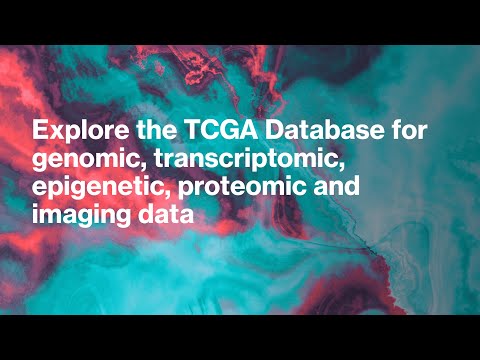 Explore the TCGA Database for genomic, transcriptomic, epigenetic, proteomic and imaging data